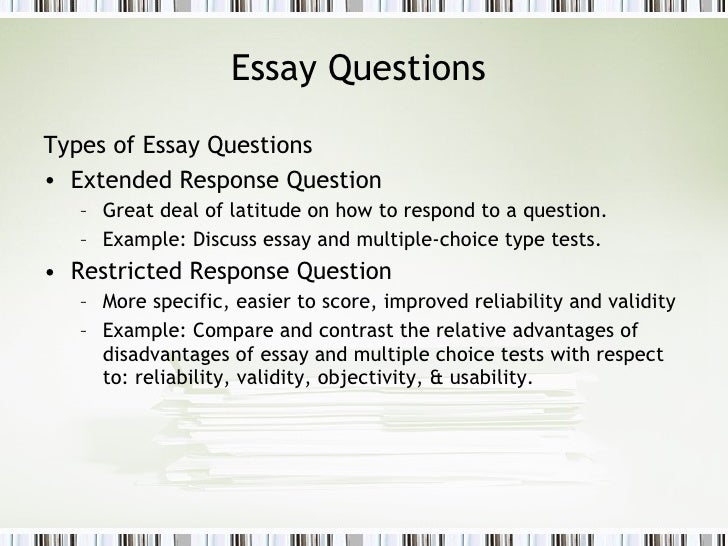 Essay Questions

Types of Essay Questions

• Extended Response Question
  – Great deal of latitude on how to respond to a question.
  – Example: Discuss essay and multiple-choice type tests.

• Restricted Response Question
  – More specific, easier to score, improved reliability and validity
  – Example: Compare and contrast the relative advantages of disadvantages of essay and multiple choice tests with respect to: reliability, validity, objectivity, & usability.